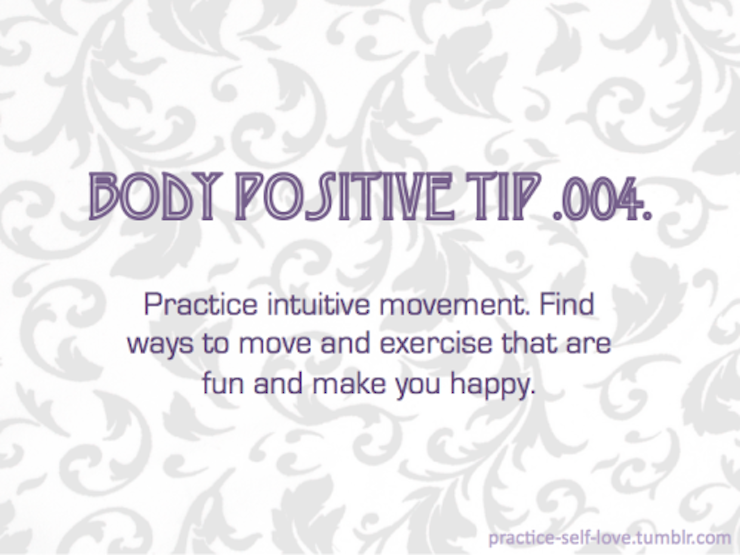 BODY POSITIVE TIP .004.

Practice intuitive movement. Find ways to move and exercise that are fun and make you happy.

practice-self-love.tumblr.com